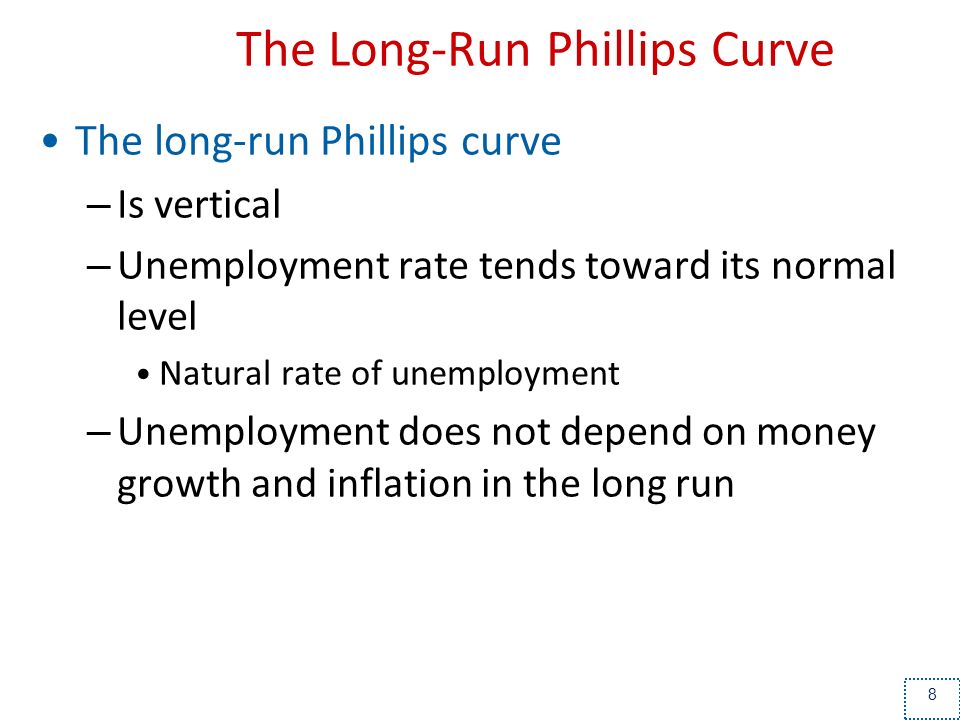 The Long-Run Phillips Curve

• The long-run Phillips curve

– Is vertical

– Unemployment rate tends toward its normal level

• Natural rate of unemployment

– Unemployment does not depend on money growth and inflation in the long run

8